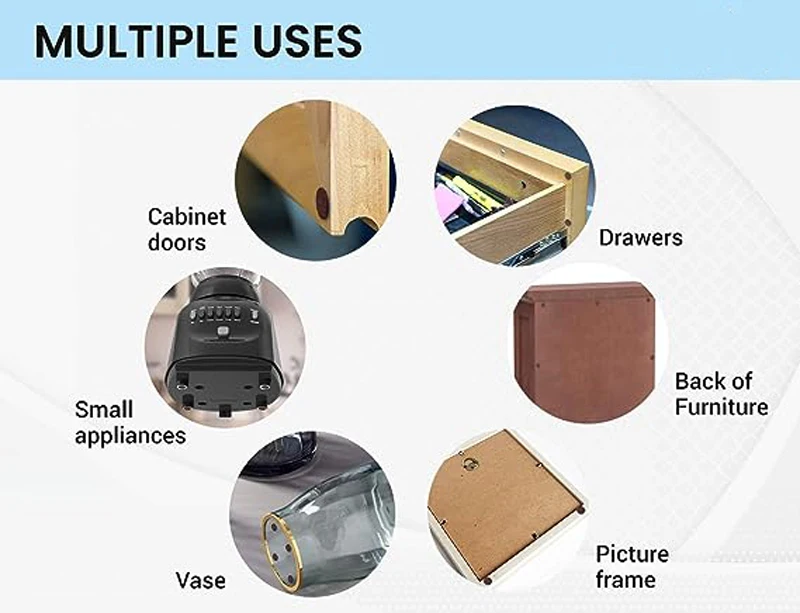 MULTIPLE USES

Cabinet doors

Drawers

Small appliances

Back of Furniture

Vase

Picture frame